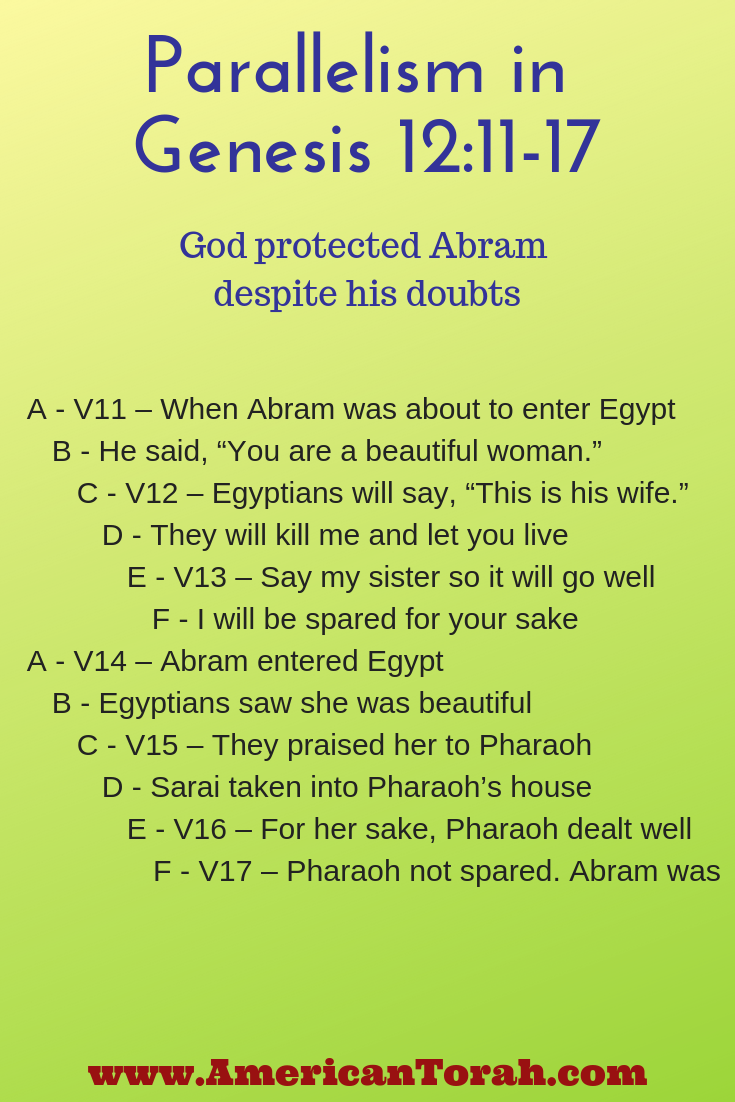 Parallelism in Genesis 12:11-17

God protected Abram despite his doubts

A - V11 – When Abram was about to enter Egypt
B - He said, “You are a beautiful woman.”
C - V12 – Egyptians will say, “This is his wife.”
D - They will kill me and let you live
E - V13 – Say my sister so it will go well
F - I will be spared for your sake
A - V14 – Abram entered Egypt
B - Egyptians saw she was beautiful
C - V15 – They praised her to Pharaoh
D - Sarai taken into Pharaoh’s house
E - V16 – For her sake, Pharaoh dealt well
F - V17 – Pharaoh not spared. Abram was

www.AmericanTorah.com